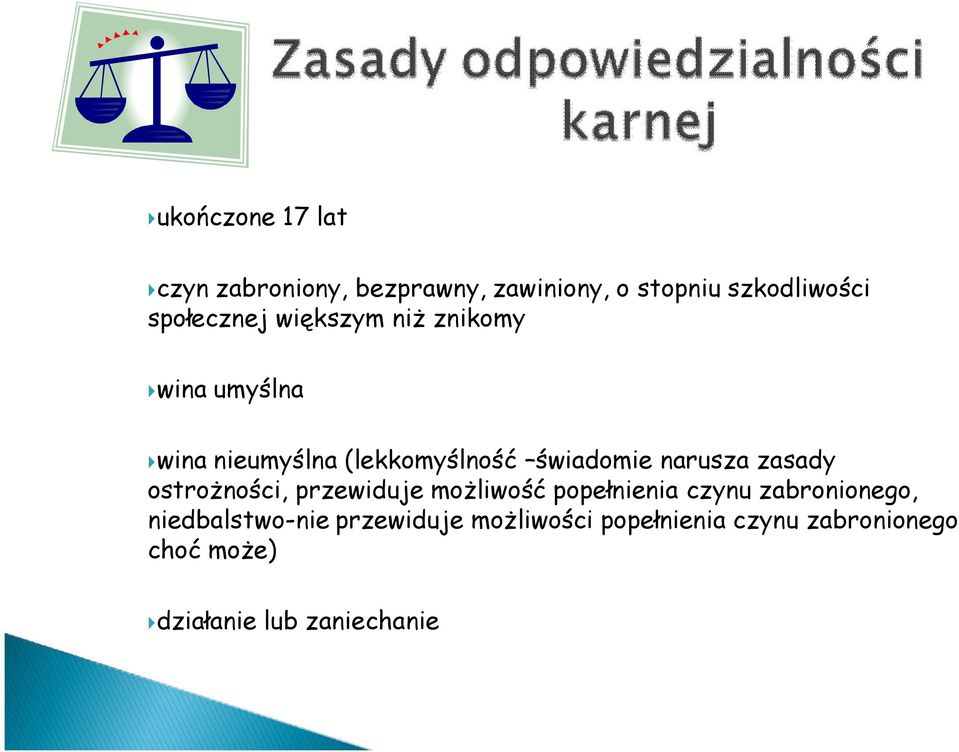 Zasady odpowiedzialności karnej

ukończone 17 lat

czyn zabroniony, bezprawny, zawiniony, o stopniu szkodliwości społecznej większym niż znikomy

wina umyślna

wina nieumyślna (lekkomyślność –świadomie narusza zasady ostrożności, przewiduje możliwość popełnienia czynu zabronionego, niedbalstwo-nie przewiduje możliwości popełnienia czynu zabronionego choć może)

działanie lub zaniechanie